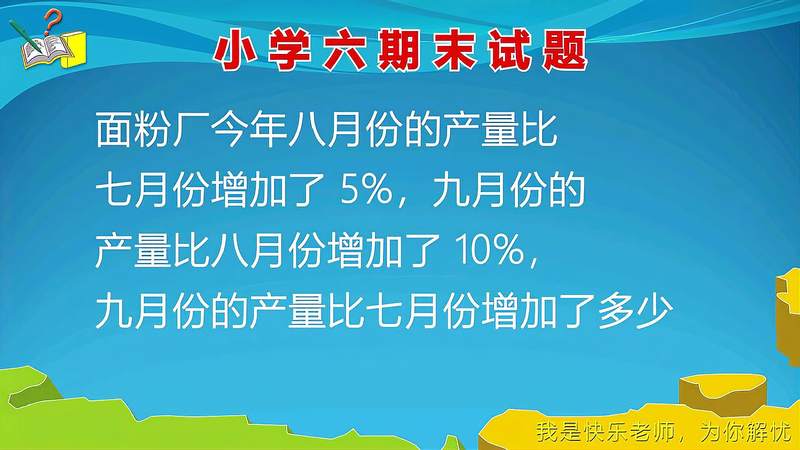 小学六期末试题

面粉厂今年八月份的产量比七月份增加了 5%，九月份的产量比八月份增加了 10%，九月份的产量比七月份增加了多少

我是快乐老师，为你解忧